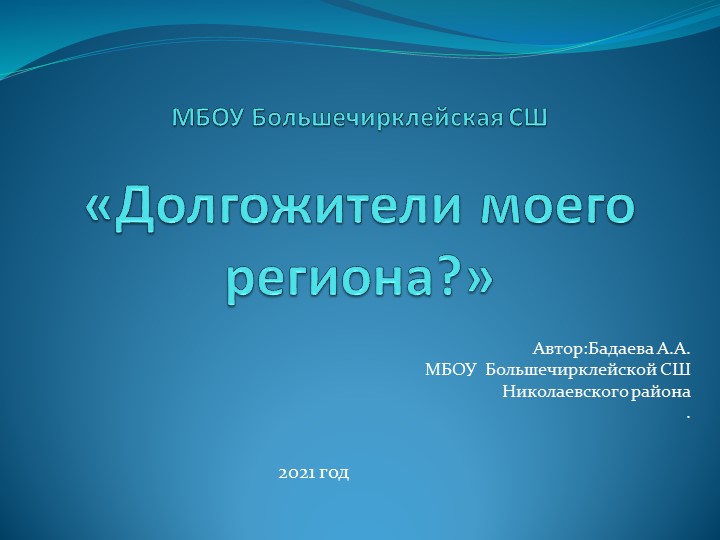 МБОУ Большечирклейская СШ

«Долгожители моего региона?»

Автор:Бадаева А.А.
МБОУ Большечирклейской СШ
Николаевского района
.

2021 год